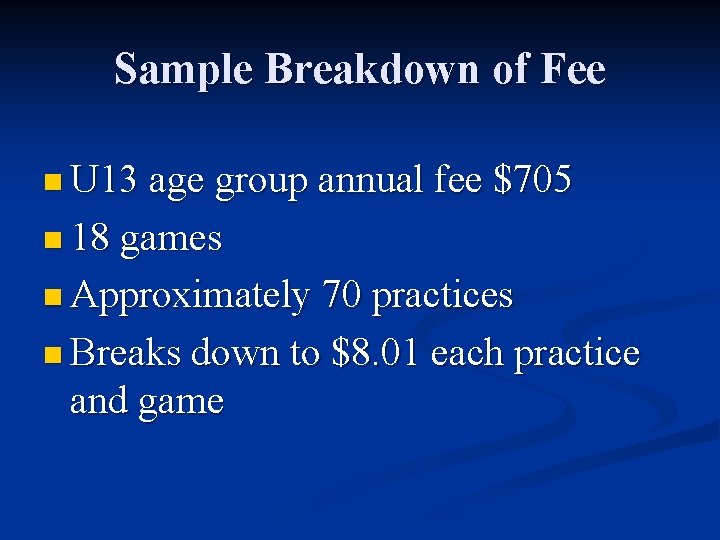 Sample Breakdown of Fee

- U13 age group annual fee \$705
- 18 games
- Approximately 70 practices
- Breaks down to \$8.01 each practice and game